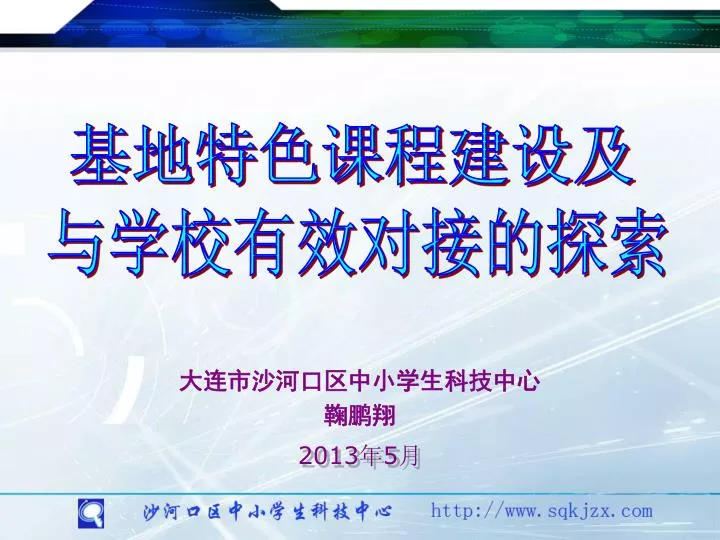 基地特色课程建设及与学校有效对接的探索

大连市沙河口区中小学生科技中心
鞠鹏翔
2013年5月

沙河口区中小学生科技中心 http://www.sqkjzx.com